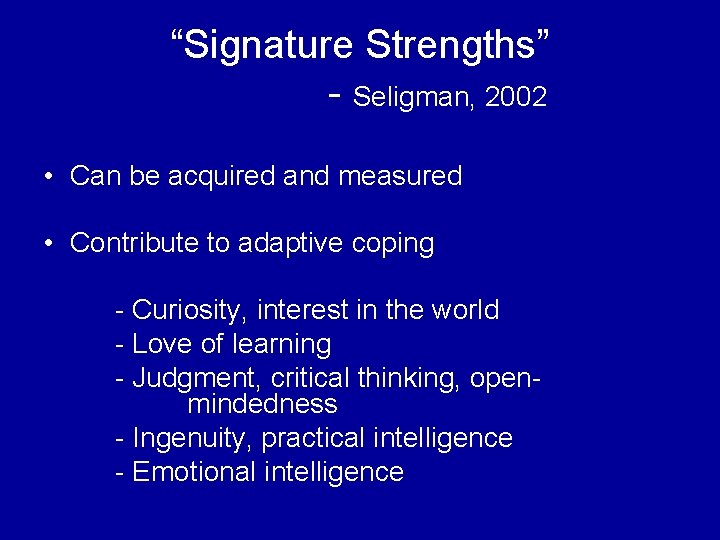 “Signature Strengths”

- Seligman, 2002

• Can be acquired and measured

• Contribute to adaptive coping

- Curiosity, interest in the world
- Love of learning
- Judgment, critical thinking, open-mindedness
- Ingenuity, practical intelligence
- Emotional intelligence